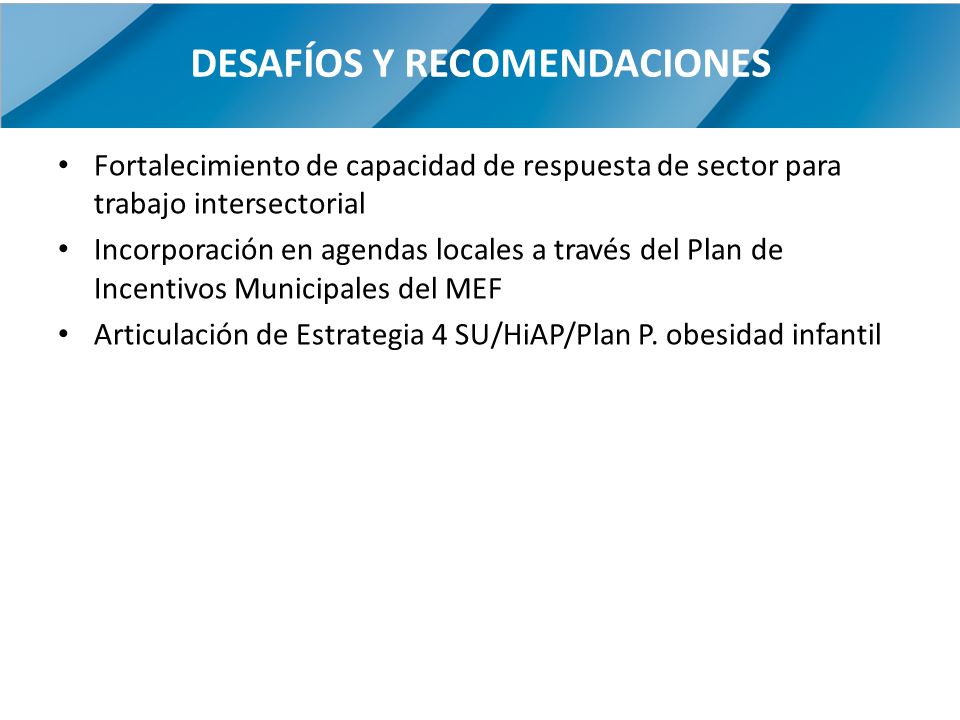 DESAFÍOS Y RECOMENDACIONES

• Fortalecimiento de capacidad de respuesta de sector para trabajo intersectorial
• Incorporación en agendas locales a través del Plan de Incentivos Municipales del MEF
• Articulación de Estrategia 4 SU/HiAP/Plan P. obesidad infantil